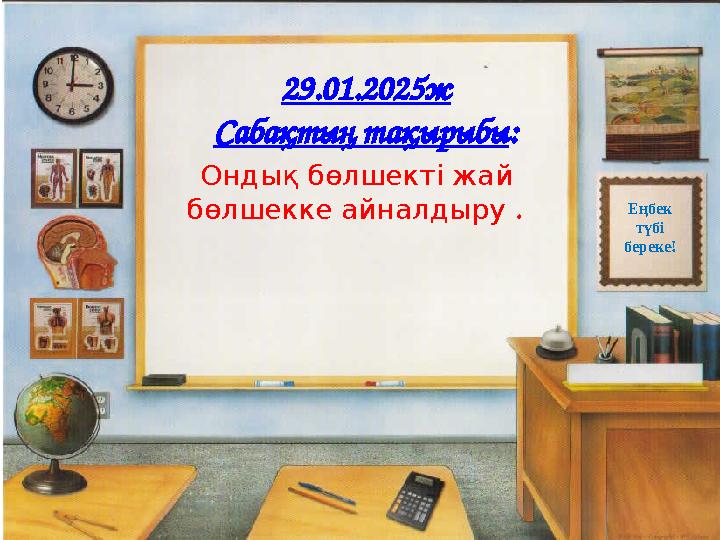 29.01.2025ж

Сабақтың тақырыбы:

Ондық бөлшекті жай бөлшекке айналдыру .

Еңбек түбі береке!